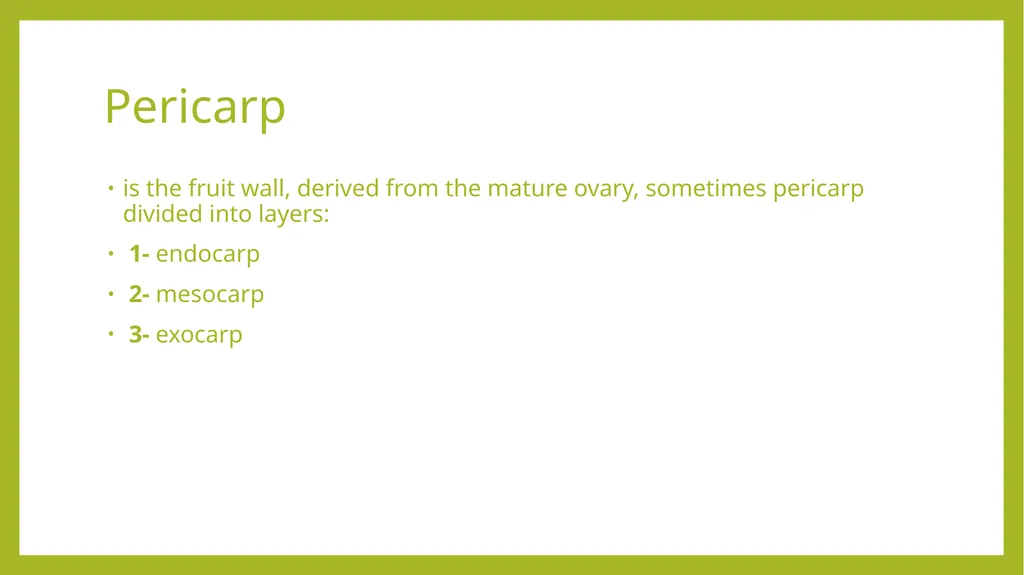 Pericarp

• is the fruit wall, derived from the mature ovary, sometimes pericarp divided into layers:

• 1- endocarp

• 2- mesocarp

• 3- exocarp